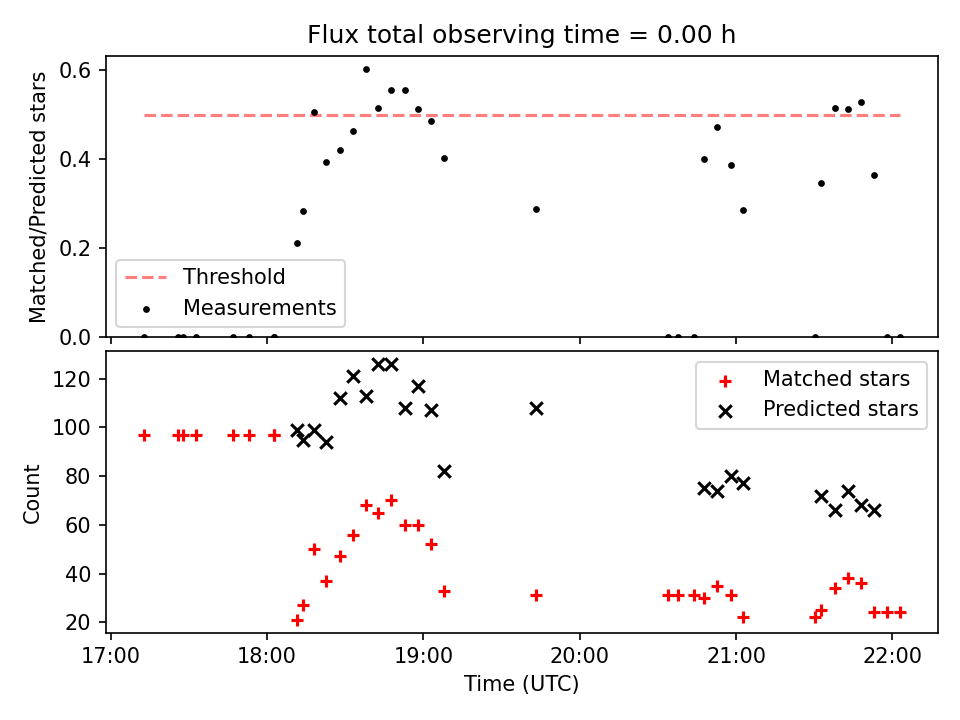 Flux total observing time = 0.00 h

Matched/Predicted stars

0.6
0.4
0.2
0.0

Threshold
Measurements

Count

120
100
80
60
40
20

Matched stars
Predicted stars

17:00
18:00
19:00
20:00
21:00
22:00

Time (UTC)